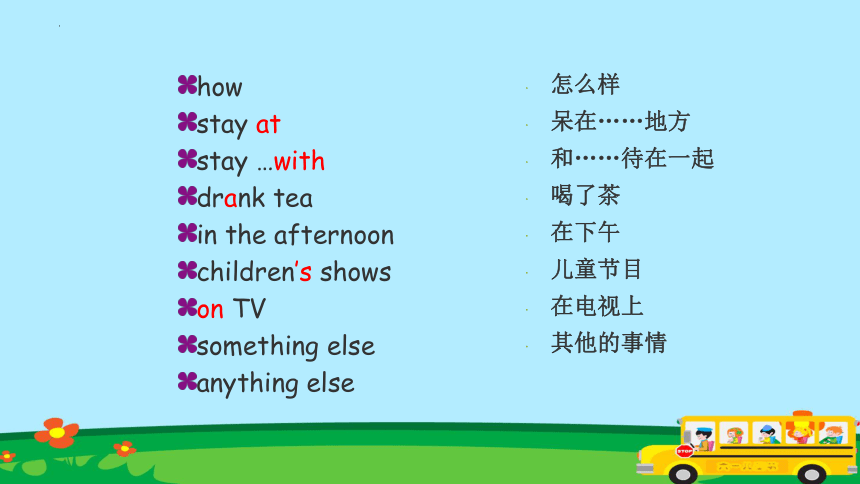 how
stay at
stay …with
drank tea
in the afternoon
children's shows
on TV
something else
anything else

怎么样
呆在……地方
和……待在一起
喝了茶
在下午
儿童节目
在电视上
其他的事情

STOP